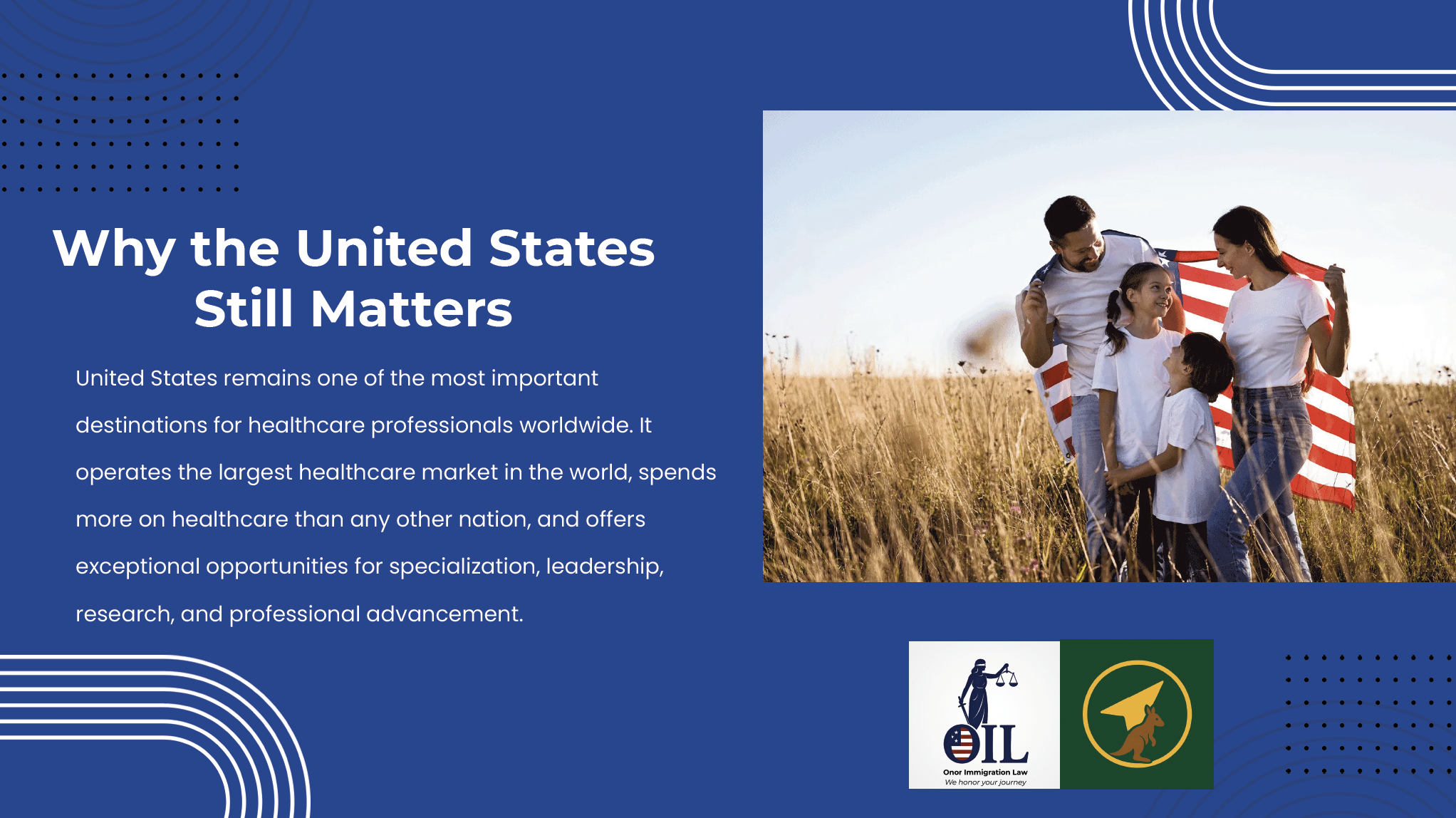 Why the United States Still Matters

United States remains one of the most important destinations for healthcare professionals worldwide. It operates the largest healthcare market in the world, spends more on healthcare than any other nation, and offers exceptional opportunities for specialization, leadership, research, and professional advancement.

OIL
Onor Immigration Law
We honor your journey